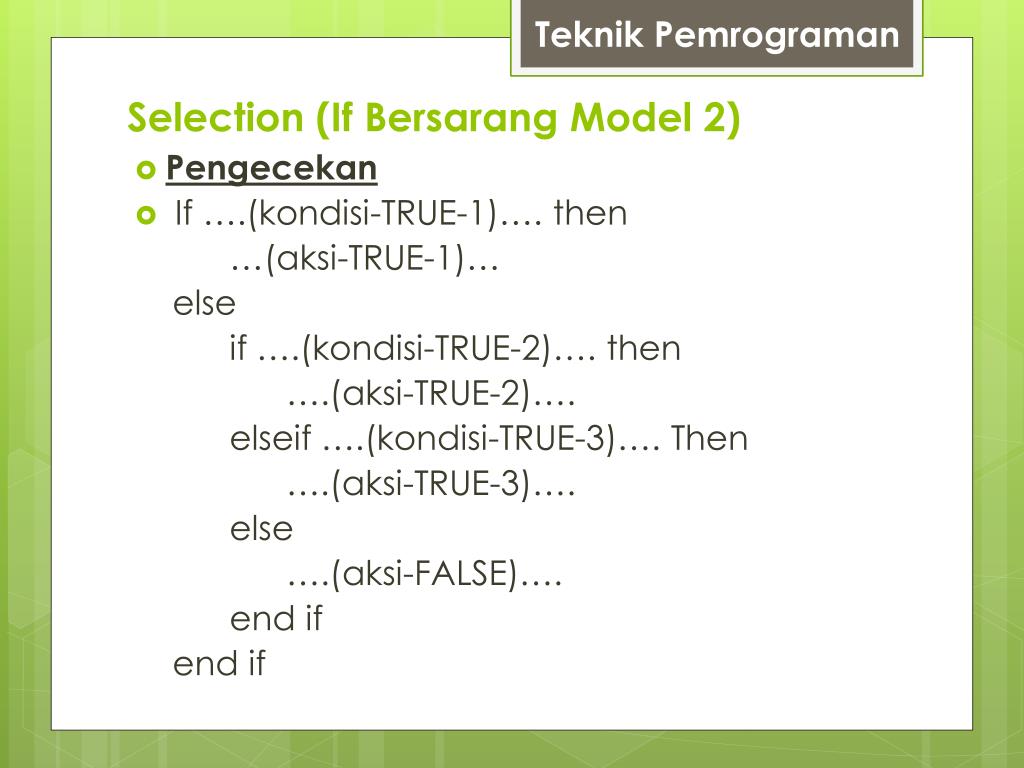 Teknik Pemrograman

Selection (If Bersarang Model 2)

Pengecekan

If ….(kondisi-TRUE-1)…. then
…(aksi-TRUE-1)…
else
if ….(kondisi-TRUE-2)…. then
….(aksi-TRUE-2)….
elseif ….(kondisi-TRUE-3)…. Then
….(aksi-TRUE-3)….
else
….(aksi-FALSE)….
end if
end if